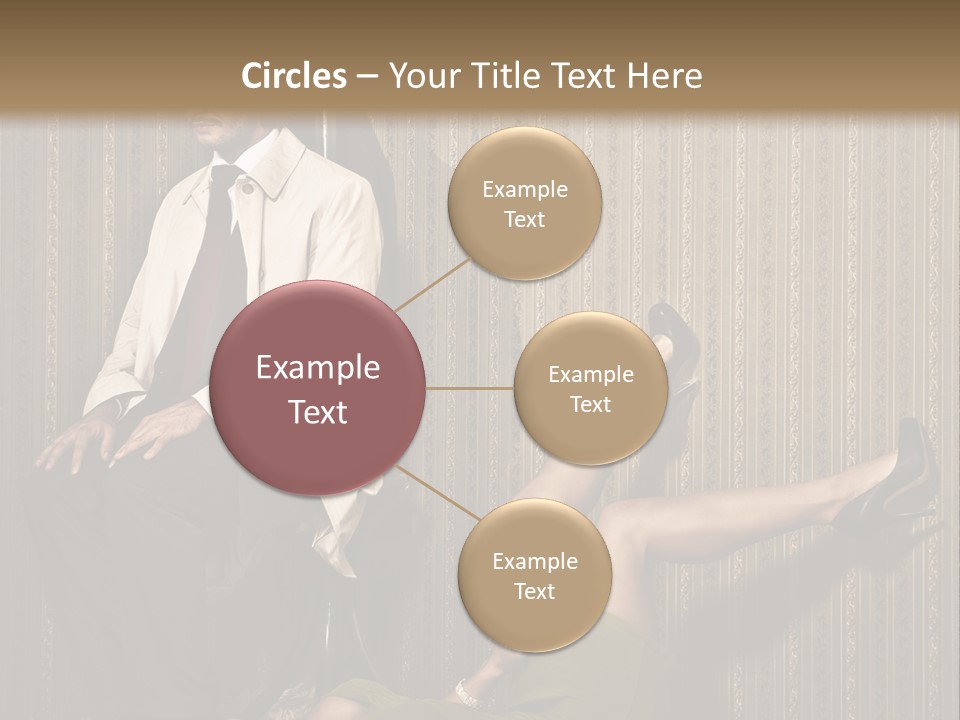 Circles – Your Title Text Here

Example Text

Example Text

Example Text

Example Text